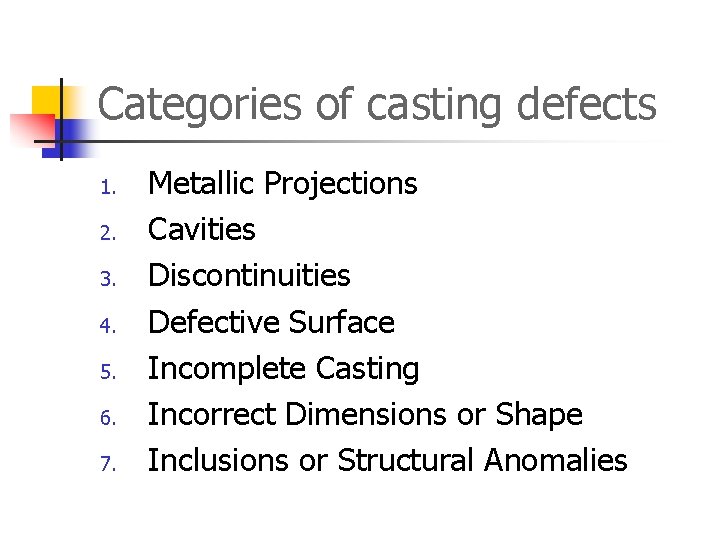 Categories of casting defects

1. Metallic Projections
2. Cavities
3. Discontinuities
4. Defective Surface
5. Incomplete Casting
6. Incorrect Dimensions or Shape
7. Inclusions or Structural Anomalies